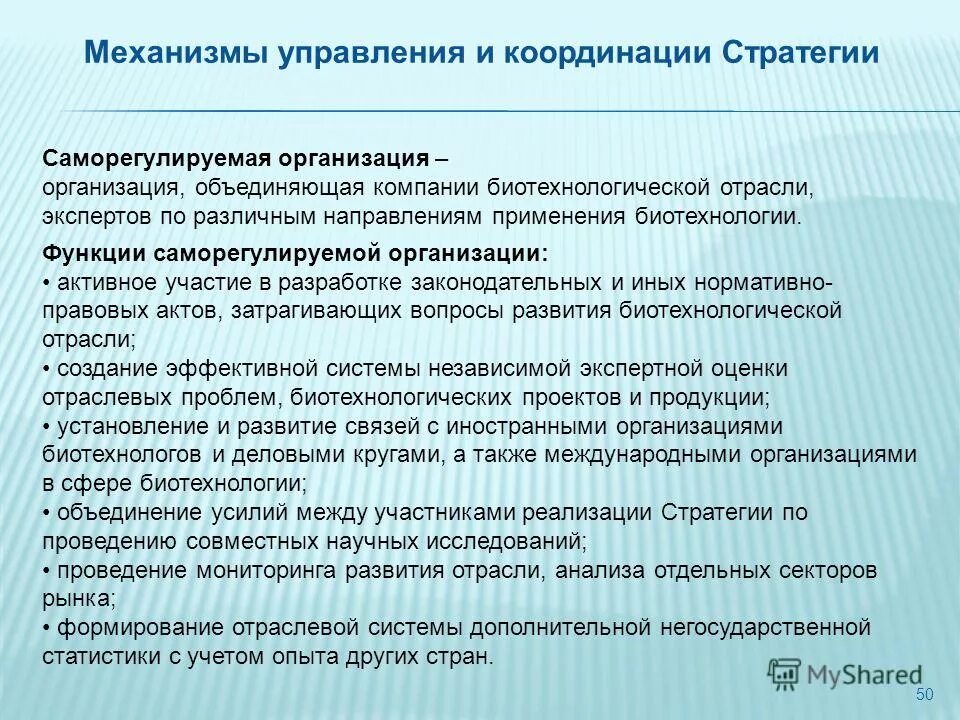 Механизмы управления и координации Стратегии

Саморегулируемая организация –
организация, объединяющая компании биотехнологической отрасли, экспертов по различным направлениям применения биотехнологии.

Функции саморегулируемой организации:
• активное участие в разработке законодательных и иных нормативно-правовых актов, затрагивающих вопросы развития биотехнологической отрасли;
• создание эффективной системы независимой экспертной оценки отраслевых проблем, биотехнологических проектов и продукции;
• установление и развитие связей с иностранными организациями биотехнологов и деловыми кругами, а также международными организациями в сфере биотехнологии;
• объединение усилий между участниками реализации Стратегии по проведению совместных научных исследований;
• проведение мониторинга развития отрасли, анализа отдельных секторов рынка;
• формирование отраслевой системы дополнительной негосударственной статистики с учетом опыта других стран.

MyShared

50